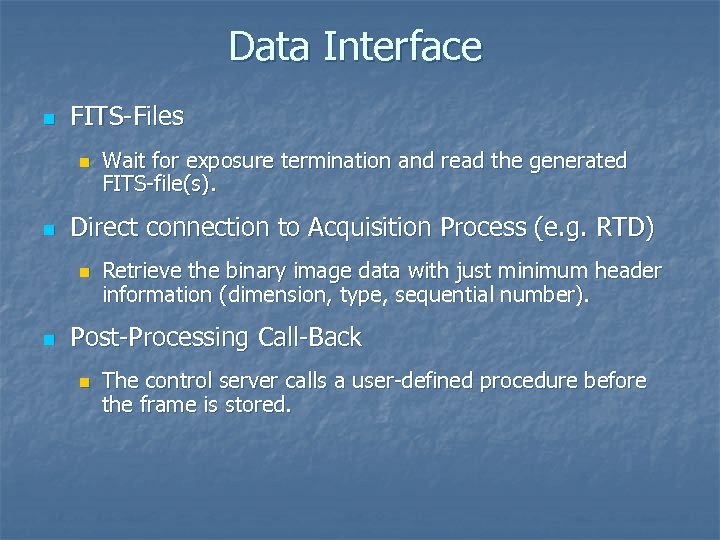 Data Interface

FITS-Files

Wait for exposure termination and read the generated FITS-file(s).

Direct connection to Acquisition Process (e.g. RTD)

Retrieve the binary image data with just minimum header information (dimension, type, sequential number).

Post-Processing Call-Back

The control server calls a user-defined procedure before the frame is stored.